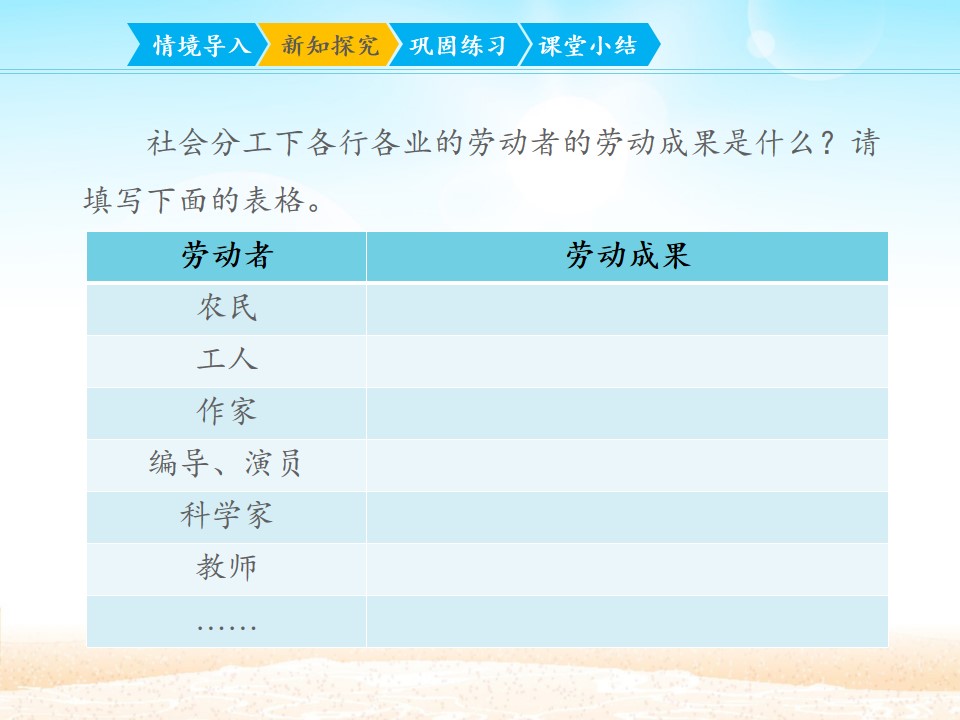 情境导入 新知探究 巩固练习 课堂小结

社会分工下各行各业的劳动者的劳动成果是什么？请填写下面的表格。

| 劳动者 | 劳动成果 |
|---|---|
| 农民 | |
| 工人 | |
| 作家 | |
| 编导、演员 | |
| 科学家 | |
| 教师 | |
| …… | |